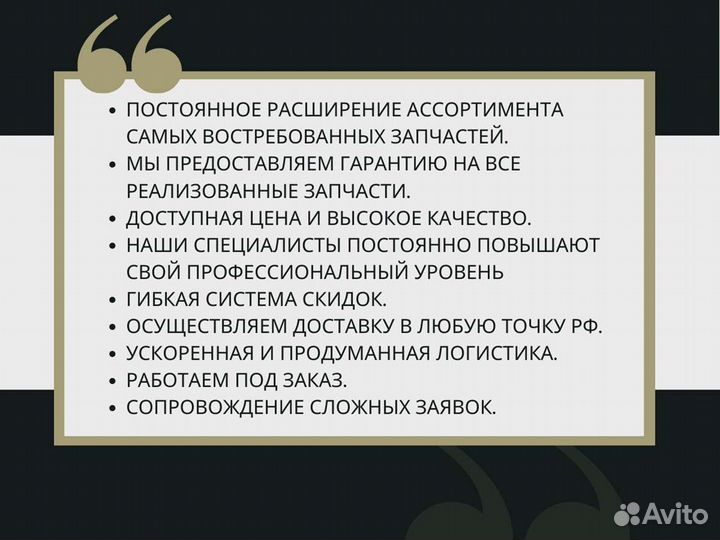 - ПОСТОЯННОЕ РАСШИРЕНИЕ АССОРТИМЕНТА САМЫХ ВОСТРЕБОВАННЫХ ЗАПЧАСТЕЙ.
- МЫ ПРЕДОСТАВЛЯЕМ ГАРАНТИЮ НА ВСЕ РЕАЛИЗОВАННЫЕ ЗАПЧАСТИ.
- ДОСТУПНАЯ ЦЕНА И ВЫСОКОЕ КАЧЕСТВО.
- НАШИ СПЕЦИАЛИСТЫ ПОСТОЯННО ПОВЫШАЮТ СВОЙ ПРОФЕССИОНАЛЬНЫЙ УРОВЕНЬ
- ГИБКАЯ СИСТЕМА СКИДОК.
- ОСУЩЕСТВЛЯЕМ ДОСТАВКУ В ЛЮБУЮ ТОЧКУ РФ.
- УСКОРЕННАЯ И ПРОДУМАННАЯ ЛОГИСТИКА.
- РАБОТАЕМ ПОД ЗАКАЗ.
- СОПРОВОЖДЕНИЕ СЛОЖНЫХ ЗАЯВОК.

Avito